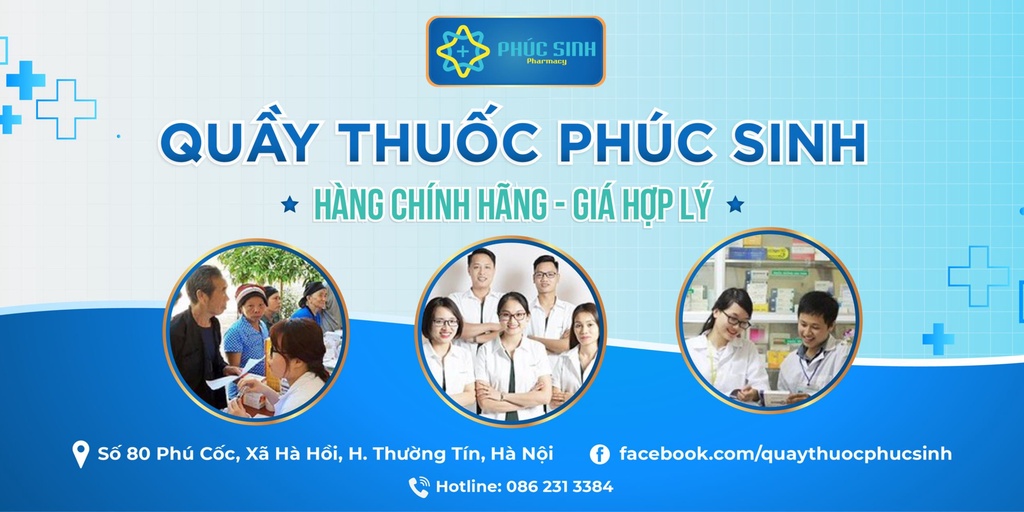 PHÚC SINH
Pharmacy

QUẦY THUỐC PHÚC SINH

HÀNG CHÍNH HÃNG - GIÁ HỢP LÝ

Số 80 Phú Cốc, Xã Hà Hồi, H. Thường Tín, Hà Nội

facebook.com/quaythuocphucsinh

Hotline: 086 231 3384